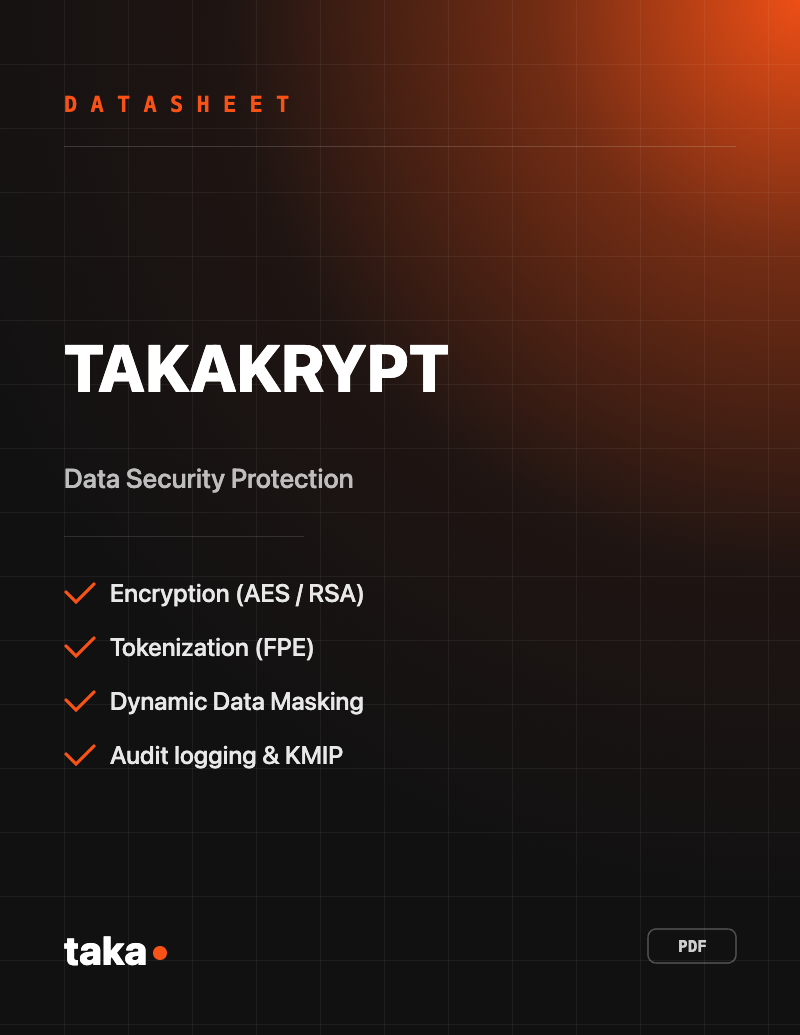 DATASHEET

TAKAKRYPT

Data Security Protection

Encryption (AES / RSA)

Tokenization (FPE)

Dynamic Data Masking

Audit logging & KMIP

taka

PDF